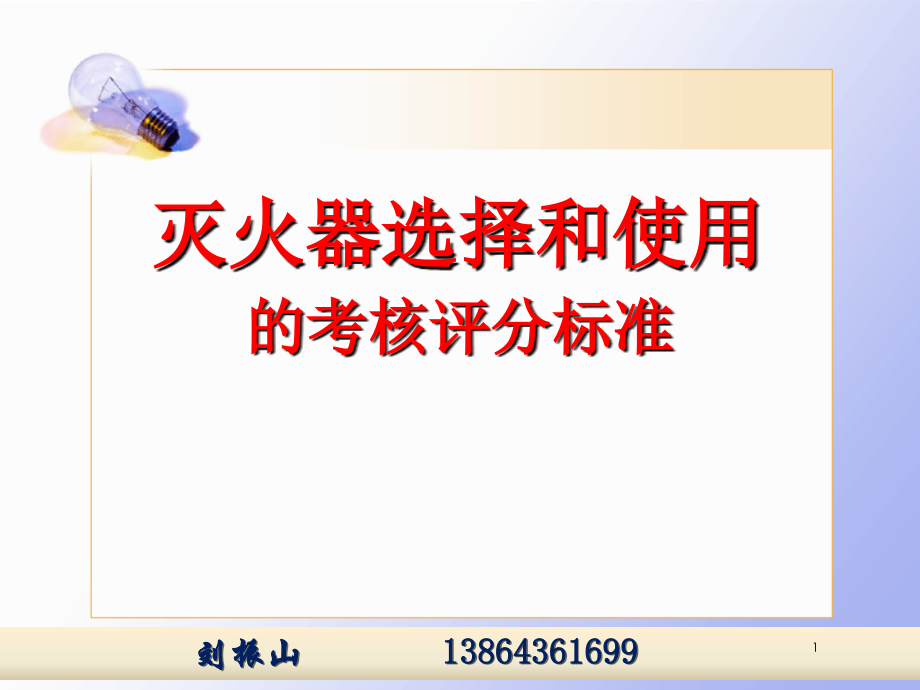 灭火器选择和使用
的考核评分标准

刘振山 13864361699

1